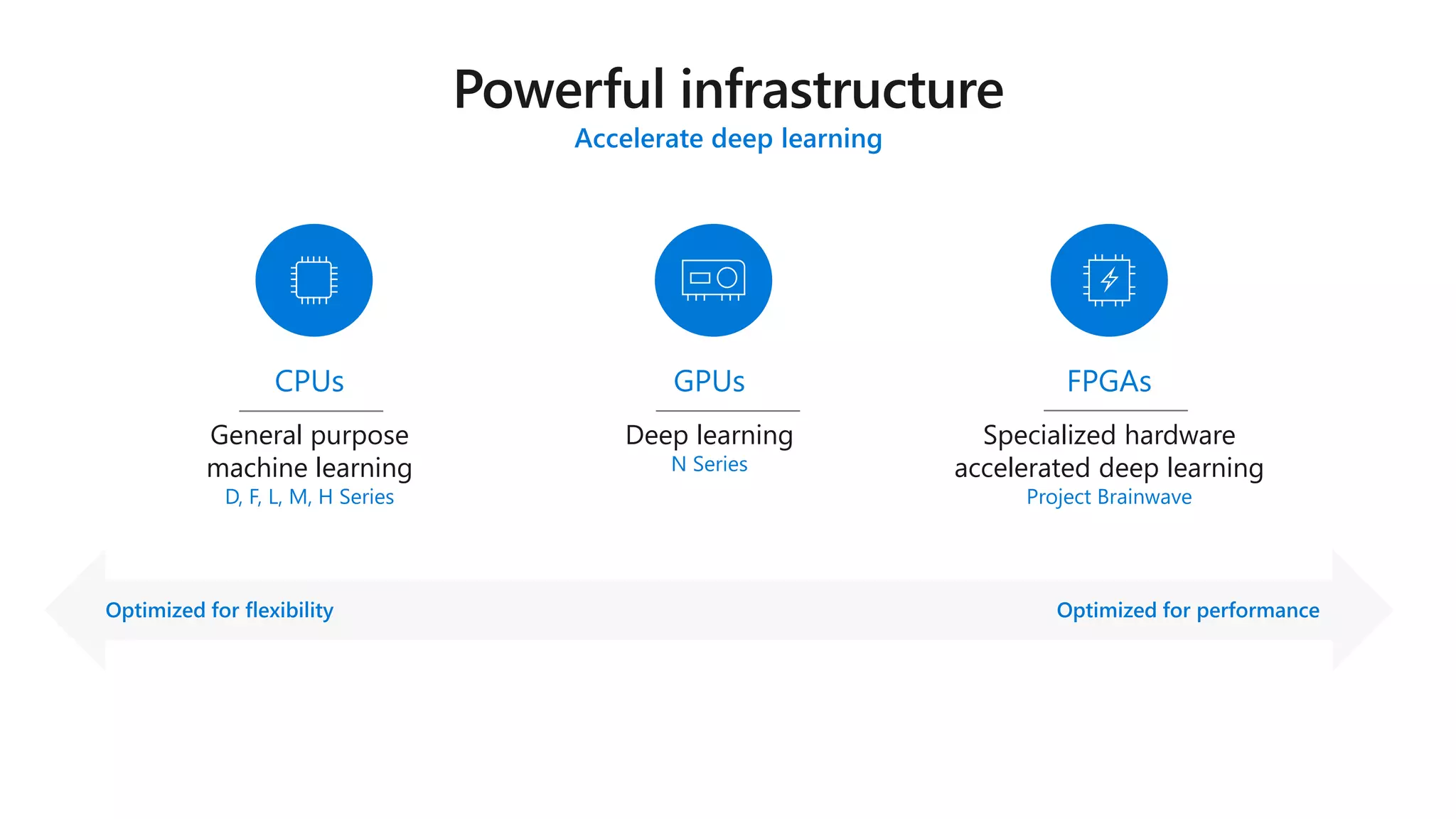 Powerful infrastructure
Accelerate deep learning

CPUs
General purpose machine learning
D, F, L, M, H Series

GPUs
Deep learning
N Series

FPGAs
Specialized hardware accelerated deep learning
Project Brainwave

Optimized for flexibility
Optimized for performance